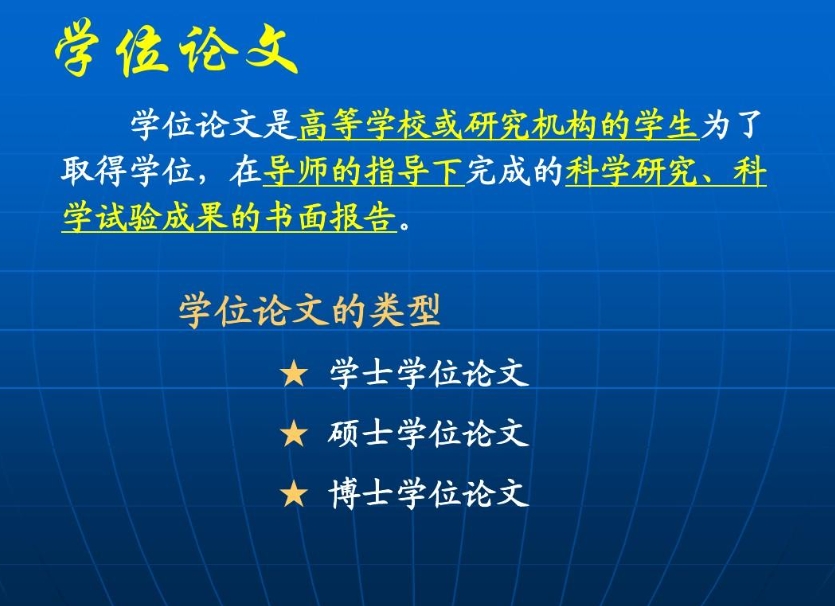 学位论文

学位论文是高等学校或研究机构的学生为了取得学位，在导师的指导下完成的科学研究、科学试验成果的书面报告。

学位论文的类型

★ 学士学位论文

★ 硕士学位论文

★ 博士学位论文